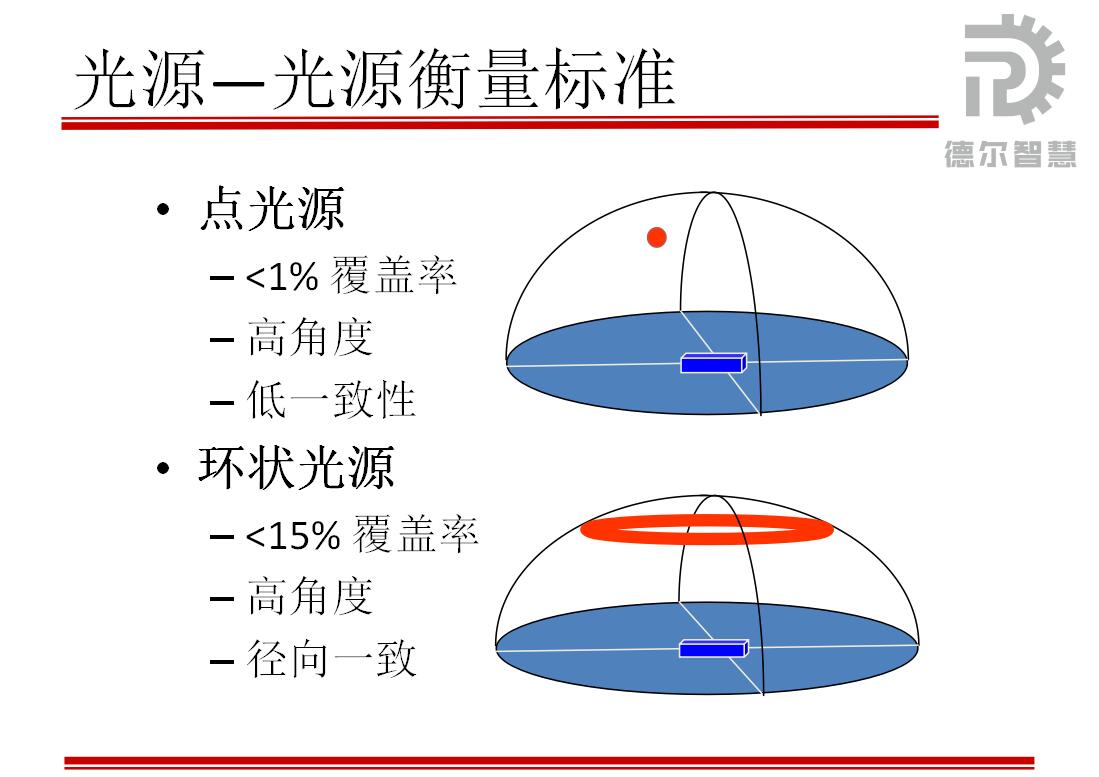 光源—光源衡量标准

德尔智慧

• 点光源
– <1% 覆盖率
– 高角度
– 低一致性

• 环状光源
– <15% 覆盖率
– 高角度
– 径向一致